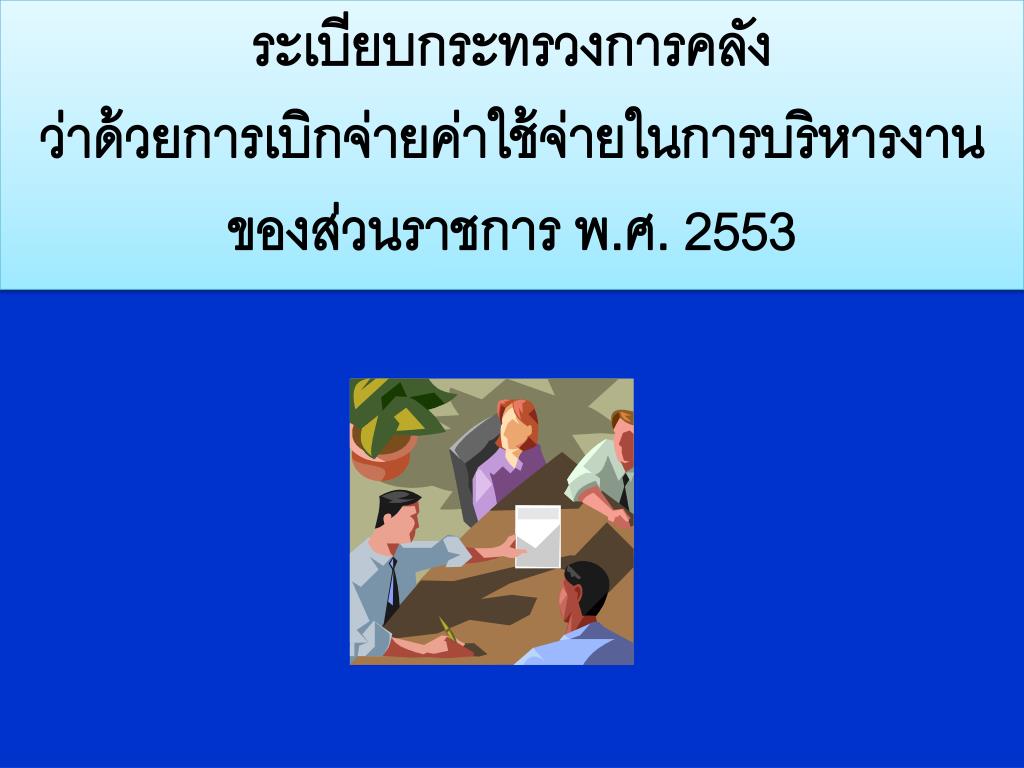 ระเบียบกระทรวงการคลัง
ว่าด้วยการเบิกจ่ายค่าใช้จ่ายในการบริหารงาน
ของส่วนราชการ พ.ศ. 2553